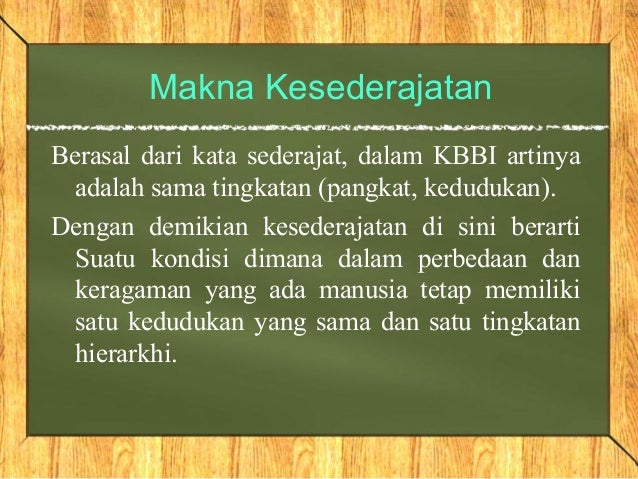 Makna Kesederajatan

Berasal dari kata sederajat, dalam KBBI artinya adalah sama tingkatan (pangkat, kedudukan).

Dengan demikian kesederajatan di sini berarti Suatu kondisi dimana dalam perbedaan dan keragaman yang ada manusia tetap memiliki satu kedudukan yang sama dan satu tingkatan hierarkhi.